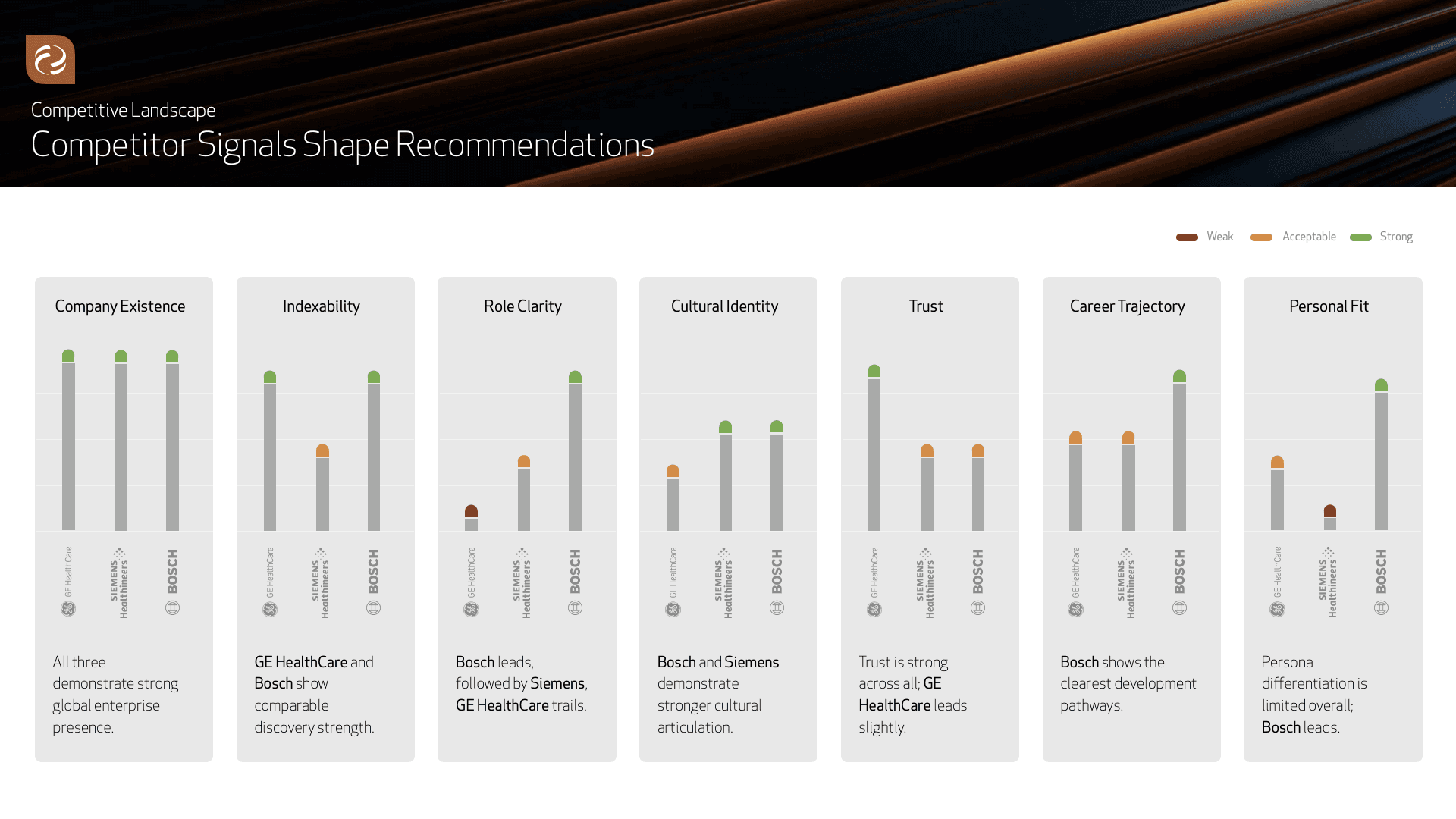 Competitive Landscape

Competitor Signals Shape Recommendations

Weak Acceptable Strong

Company Existence

GE HealthCare SIEMENS Healthineers BOSCH

All three demonstrate strong global enterprise presence.

Indexability

GE HealthCare SIEMENS Healthineers BOSCH

GE HealthCare and Bosch show comparable discovery strength.

Role Clarity

GE HealthCare SIEMENS Healthineers BOSCH

Bosch leads, followed by Siemens, GE HealthCare trails.

Cultural Identity

GE HealthCare SIEMENS Healthineers BOSCH

Bosch and Siemens demonstrate stronger cultural articulation.

Trust

GE HealthCare SIEMENS Healthineers BOSCH

Trust is strong across all; GE HealthCare leads slightly.

Career Trajectory

GE HealthCare SIEMENS Healthineers BOSCH

Bosch shows the clearest development pathways.

Personal Fit

GE HealthCare SIEMENS Healthineers BOSCH

Persona differentiation is limited overall; Bosch leads.